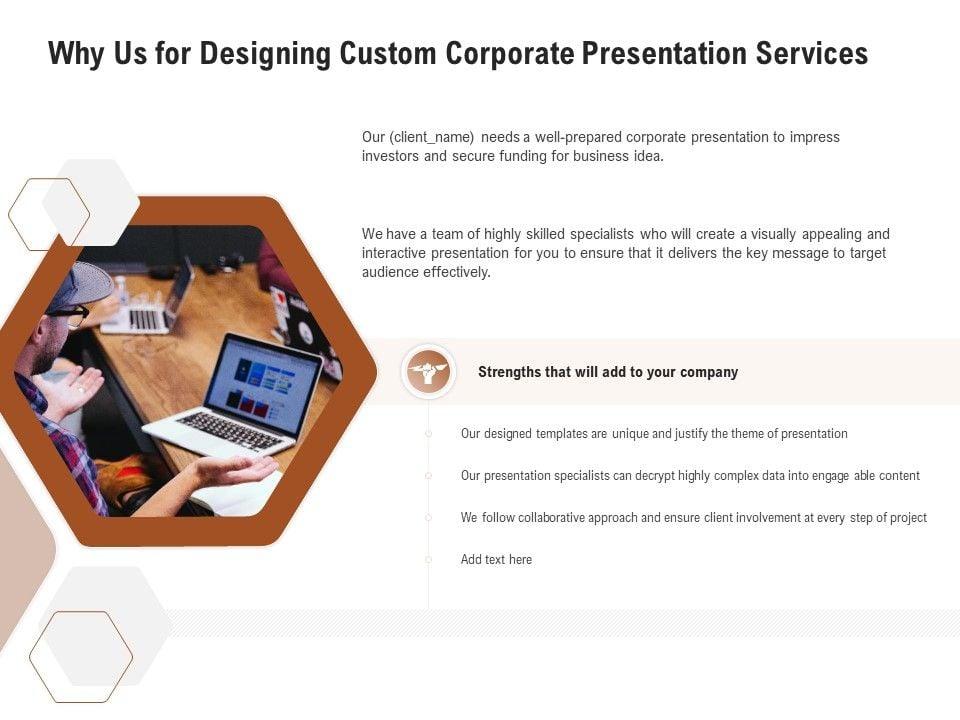 Why Us for Designing Custom Corporate Presentation Services

Our (client_name) needs a well-prepared corporate presentation to impress investors and secure funding for business idea.

We have a team of highly skilled specialists who will create a visually appealing and interactive presentation for you to ensure that it delivers the key message to target audience effectively.

Strengths that will add to your company

Our designed templates are unique and justify the theme of presentation

Our presentation specialists can decrypt highly complex data into engage able content

We follow collaborative approach and ensure client involvement at every step of project

Add text here